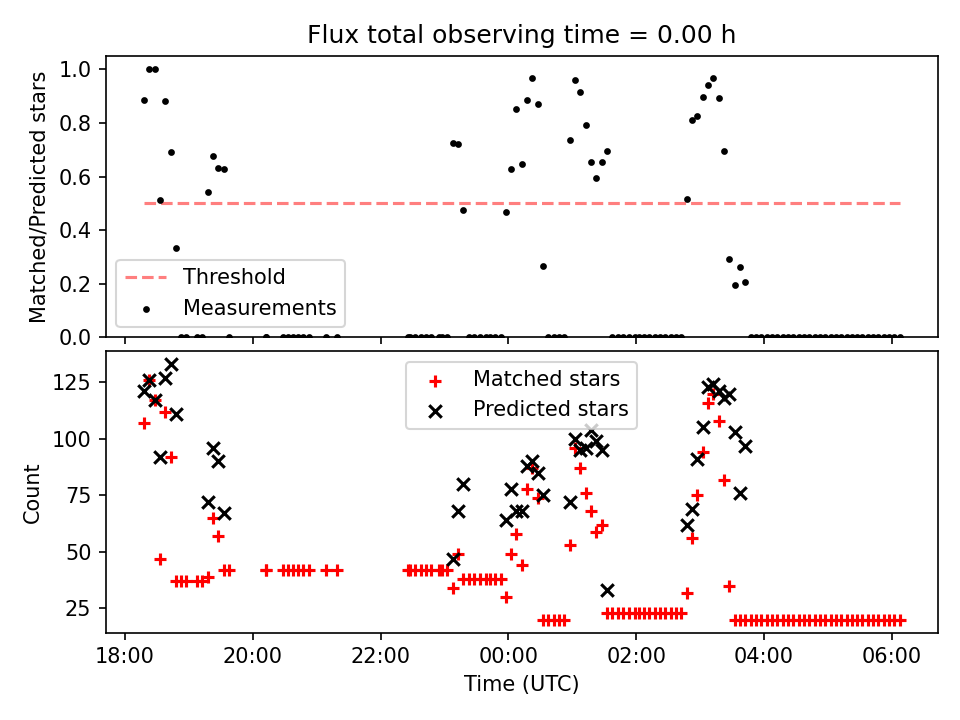 Flux total observing time = 0.00 h

Matched/Predicted stars

1.0
0.8
0.6
0.4
0.2
0.0

Threshold
Measurements

Count

125
100
75
50
25

Matched stars
Predicted stars

18:00
20:00
22:00
00:00
02:00
04:00
06:00

Time (UTC)